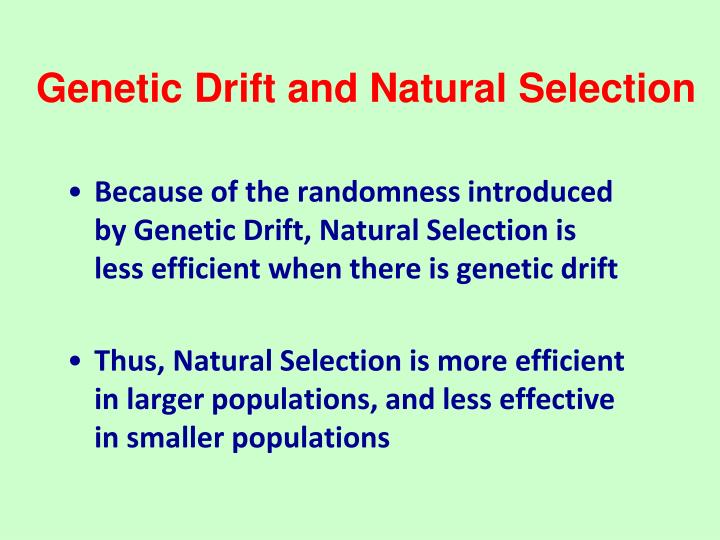 Genetic Drift and Natural Selection

• Because of the randomness introduced by Genetic Drift, Natural Selection is less efficient when there is genetic drift

• Thus, Natural Selection is more efficient in larger populations, and less effective in smaller populations